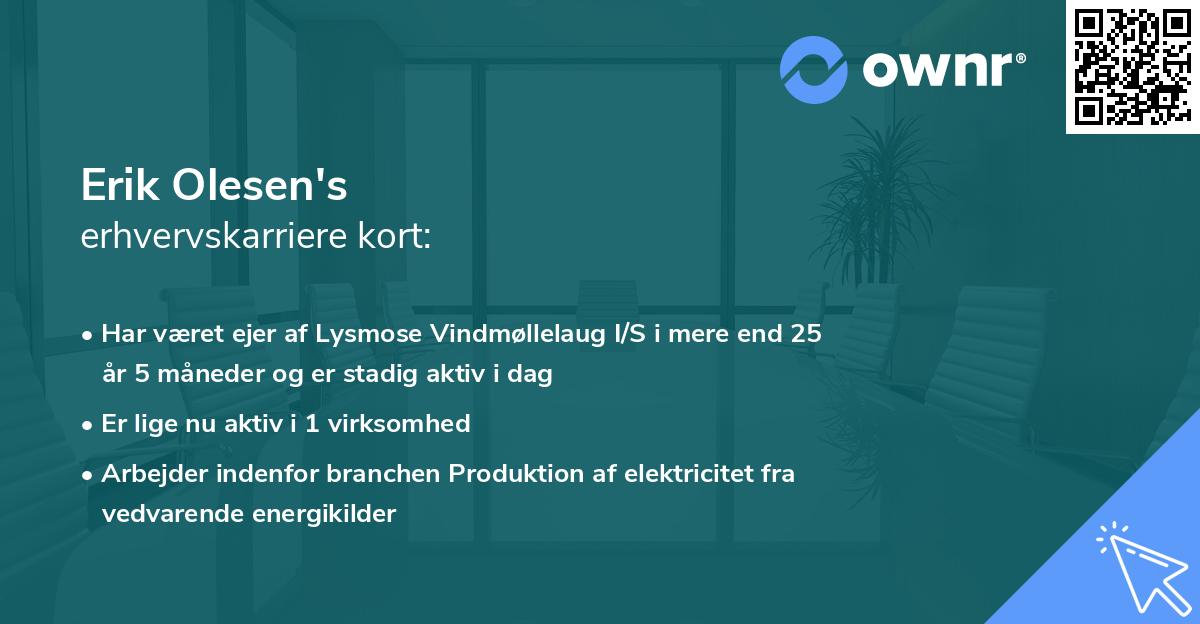 ownr®

Erik Olesen's
erhvervskarriere kort:

• Har været ejer af Lysmose Vindmøllelaug I/S i mere end 25 år 5 måneder og er stadig aktiv i dag
• Er lige nu aktiv i 1 virksomhed
• Arbejder indenfor branchen Produktion af elektricitet fra vedvarende energikilder